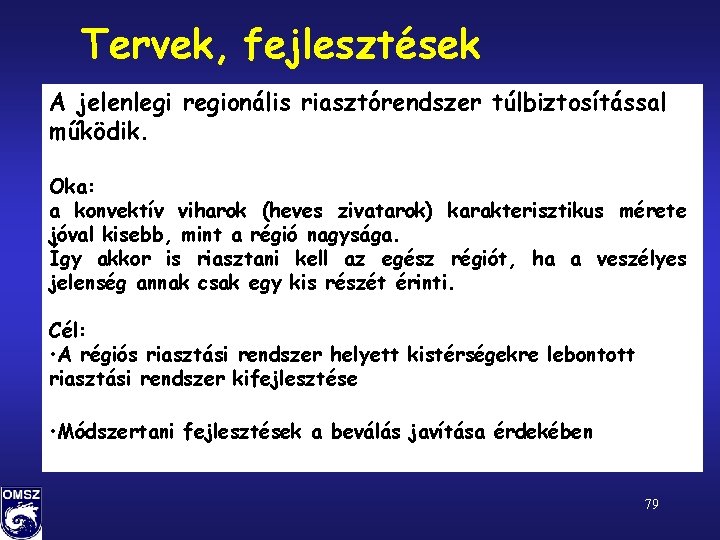 Tervek, fejlesztések

A jelenlegi regionális riasztórendszer túlbiztosítással működik.

Oka:
a konvektív viharok (heves zivatarok) karakterisztikus mérete jóval kisebb, mint a régió nagysága.
Így akkor is riasztani kell az egész régiót, ha a veszélyes jelenség annak csak egy kis részét érinti.

Cél:
•A régiós riasztási rendszer helyett kistérségekre lebontott riasztási rendszer kifejlesztése

•Módszertani fejlesztések a beválás javítása érdekében

OMSZ

79